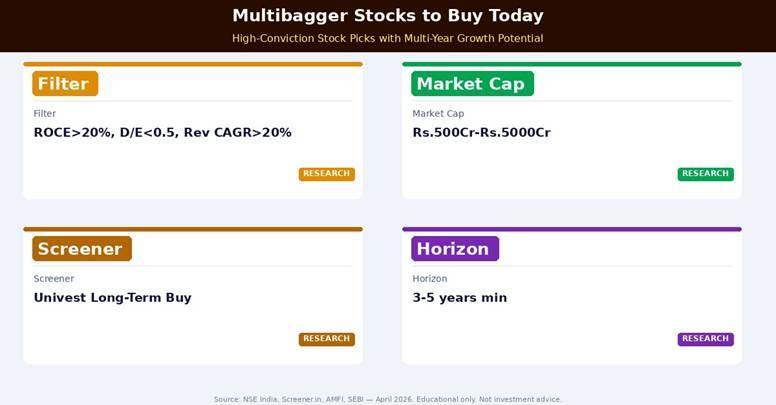 Multibagger Stocks to Buy Today

High-Conviction Stock Picks with Multi-Year Growth Potential

Filter

Filter

ROCE>20%, D/E<0.5, Rev CAGR>20%

RESEARCH

Market Cap

Market Cap

Rs.500Cr-Rs.5000Cr

RESEARCH

Screener

Screener

Univest Long-Term Buy

RESEARCH

Horizon

Horizon

3-5 years min

RESEARCH

Source: NSE India, Screener.in, AMFI, SEBI — April 2026. Educational only. Not investment advice.